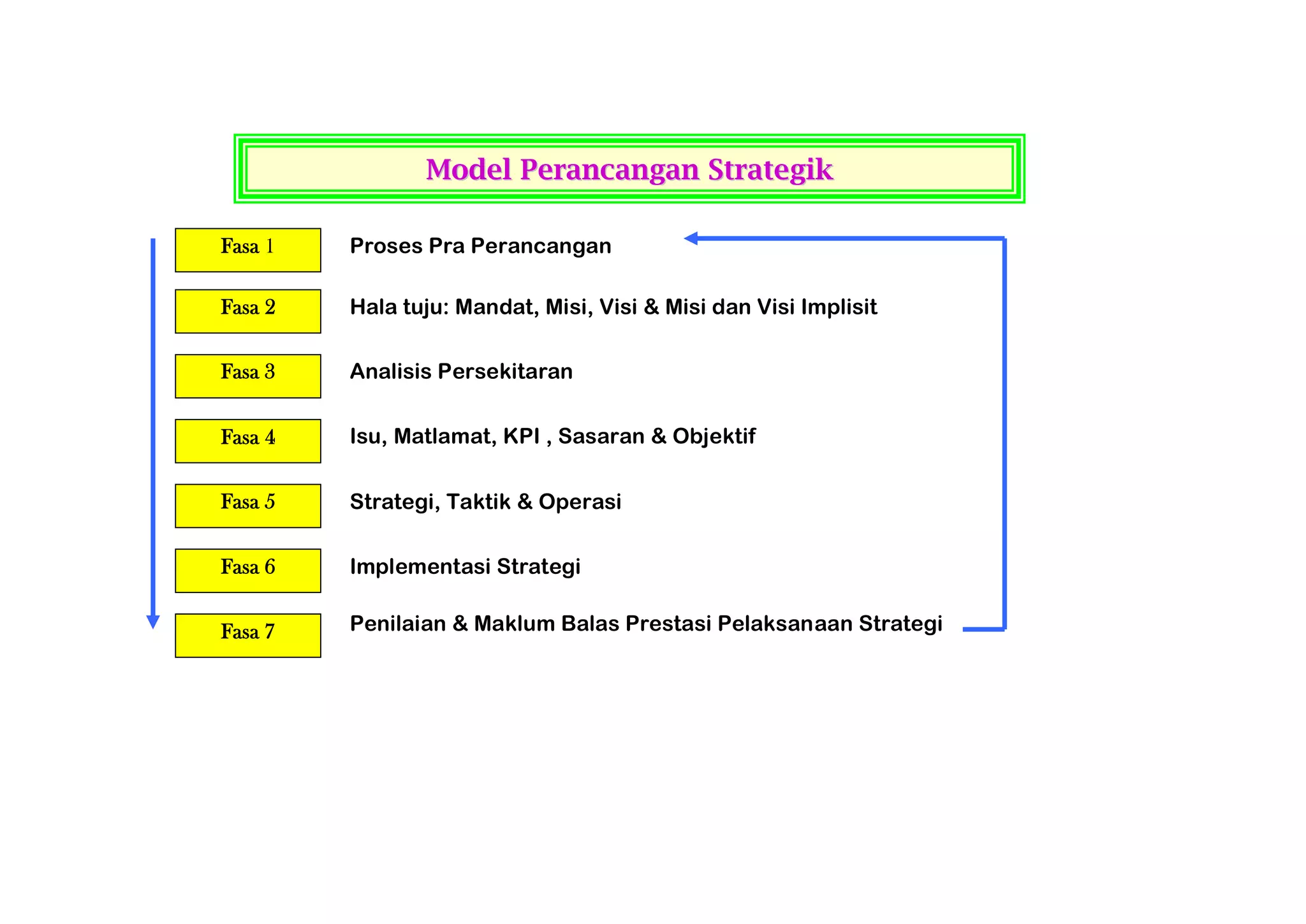 Model Perancangan Strategik

Fasa 1 Proses Pra Perancangan

Fasa 2 Hala tuju: Mandat, Misi, Visi & Misi dan Visi Implisit

Fasa 3 Analisis Persekitaran

Fasa 4 Isu, Matlamat, KPI , Sasaran & Objektif

Fasa 5 Strategi, Taktik & Operasi

Fasa 6 Implementasi Strategi

Fasa 7 Penilaian & Maklum Balas Prestasi Pelaksanaan Strategi